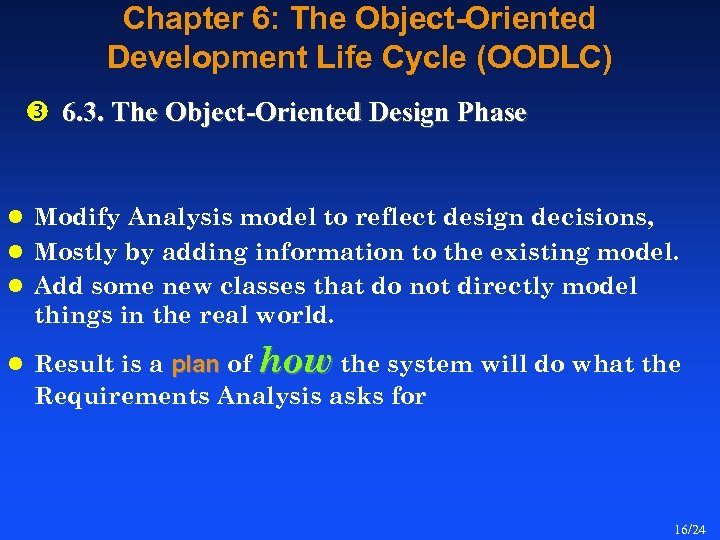 Chapter 6: The Object-Oriented Development Life Cycle (OODLC)

❸ 6.3. The Object-Oriented Design Phase

● Modify Analysis model to reflect design decisions,
● Mostly by adding information to the existing model.
● Add some new classes that do not directly model things in the real world.
● Result is a plan of how the system will do what the Requirements Analysis asks for

16/24